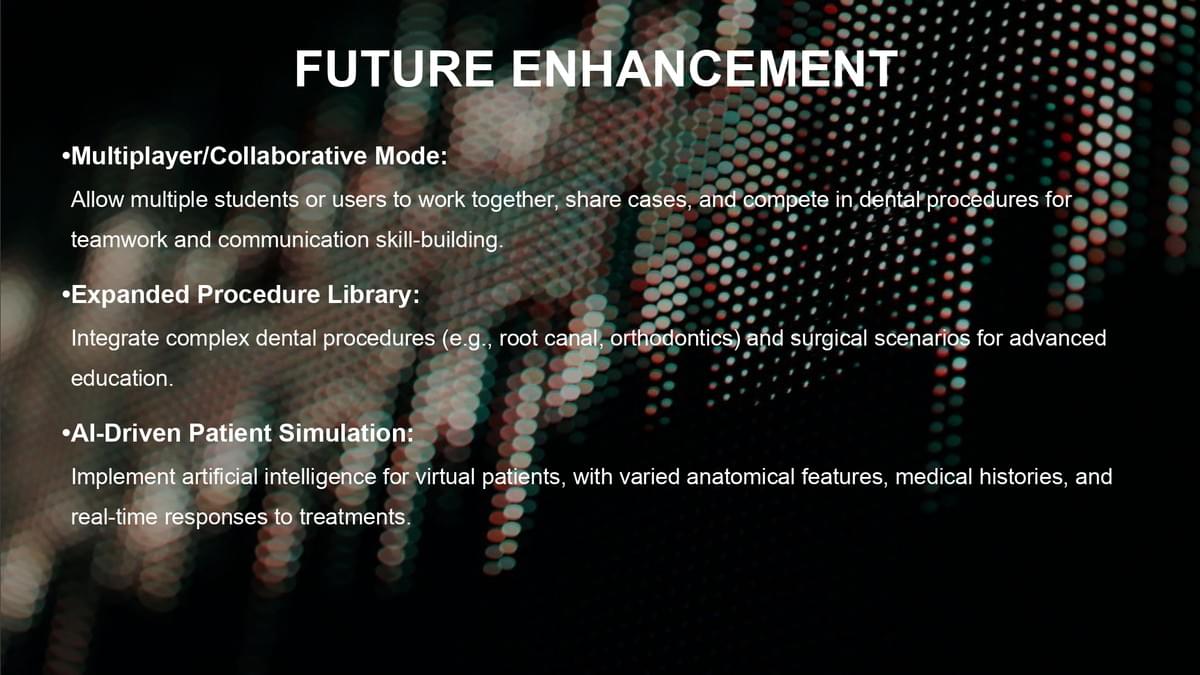 FUTURE ENHANCEMENT

•Multiplayer/Collaborative Mode:

Allow multiple students or users to work together, share cases, and compete in dental procedures for teamwork and communication skill-building.

•Expanded Procedure Library:

Integrate complex dental procedures (e.g., root canal, orthodontics) and surgical scenarios for advanced education.

•AI-Driven Patient Simulation:

Implement artificial intelligence for virtual patients, with varied anatomical features, medical histories, and real-time responses to treatments.